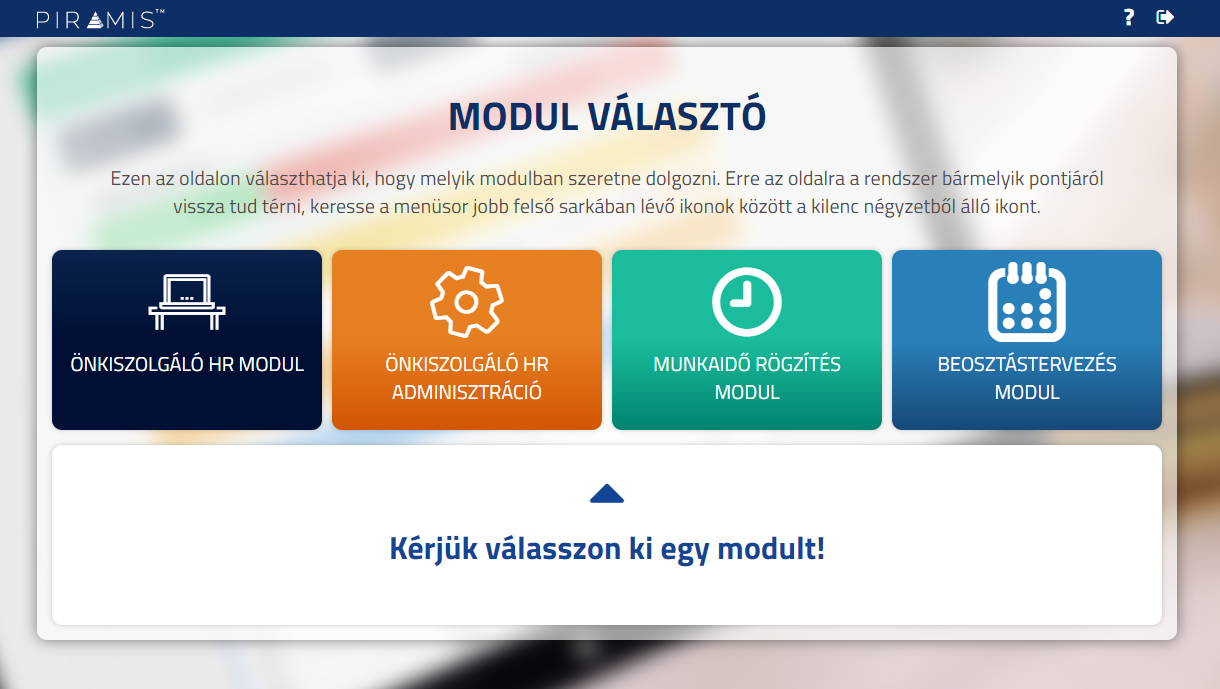 PIRAMIS™

?

MODUL VÁLASZTÓ

Ezen az oldalon választhatja ki, hogy melyik modulban szeretne dolgozni. Erre az oldalra a rendszer bármelyik pontjáról vissza tud térni, keresse a menüsor jobb felső sarkában lévő ikonok között a kilenc négyzetből álló ikont.

ÖNKISZOLGÁLÓ HR MODUL

ÖNKISZOLGÁLÓ HR ADMINISZTRÁCIÓ

MUNKAIDŐ RÖGZÍTÉS MODUL

BEOSZTÁSTERVEZÉS MODUL

Kérjük válasszon ki egy modult!